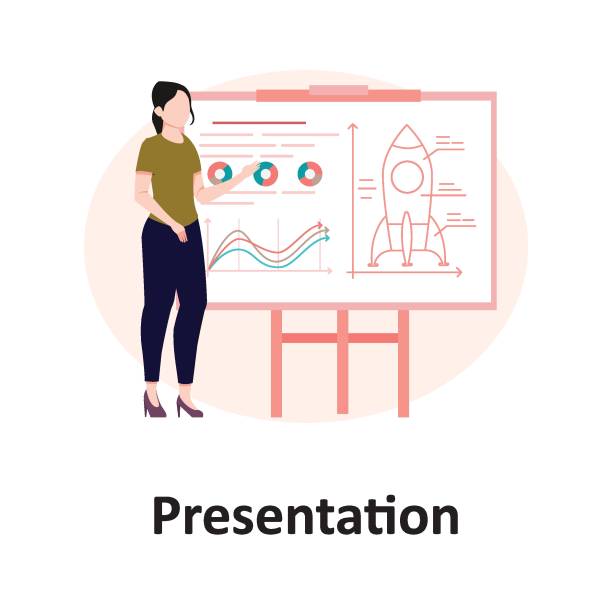 Presentation